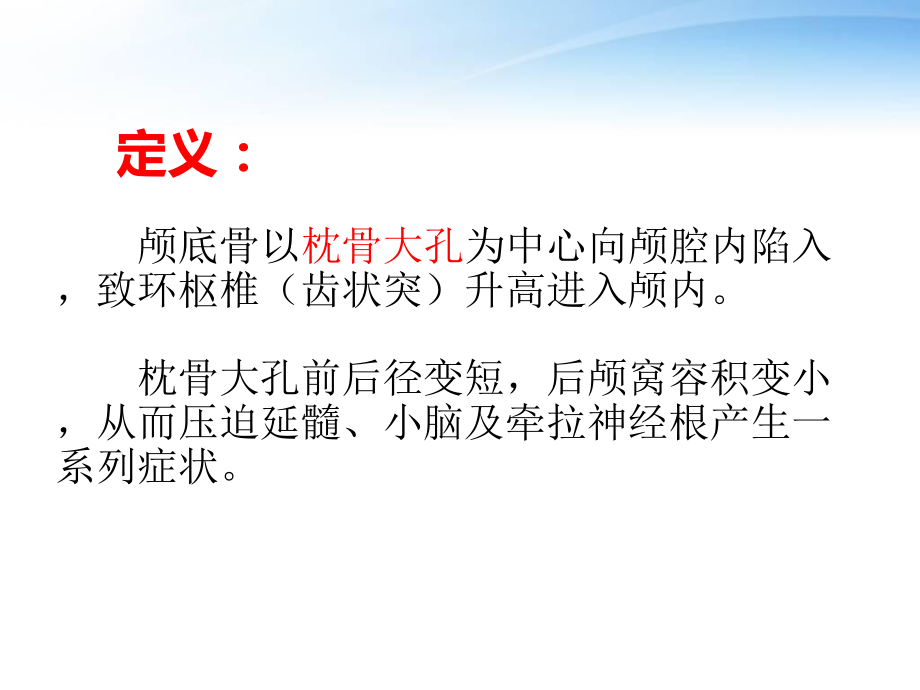 定义：

颅底骨以枕骨大孔为中心向颅腔内陷入，致环枢椎（齿状突）升高进入颅内。

枕骨大孔前后径变短，后颅窝容积变小，从而压迫延髓、小脑及牵拉神经根产生一系列症状。